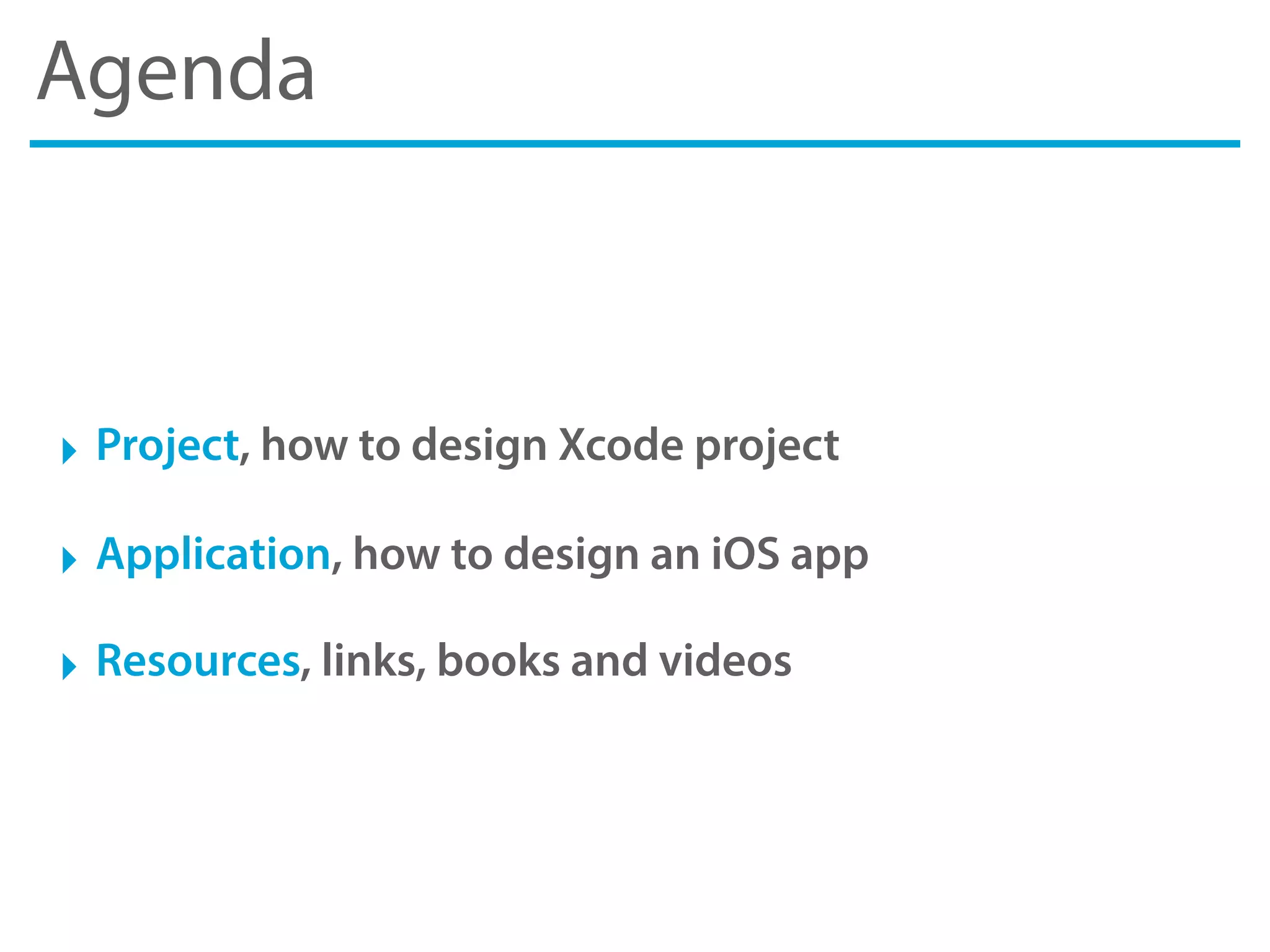 Agenda

Project, how to design Xcode project

Application, how to design an iOS app

Resources, links, books and videos